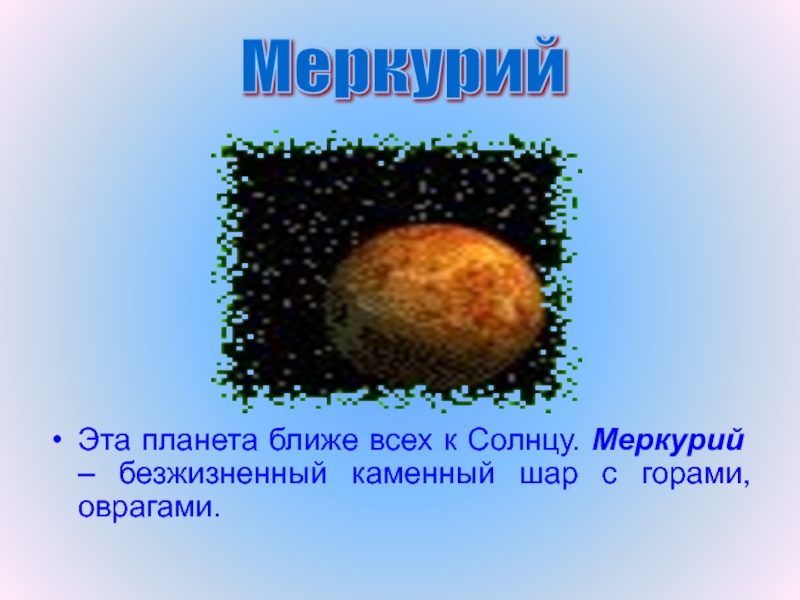 Меркурий

• Эта планета ближе всех к Солнцу. Меркурий – безжизненный каменный шар с горами, оврагами.